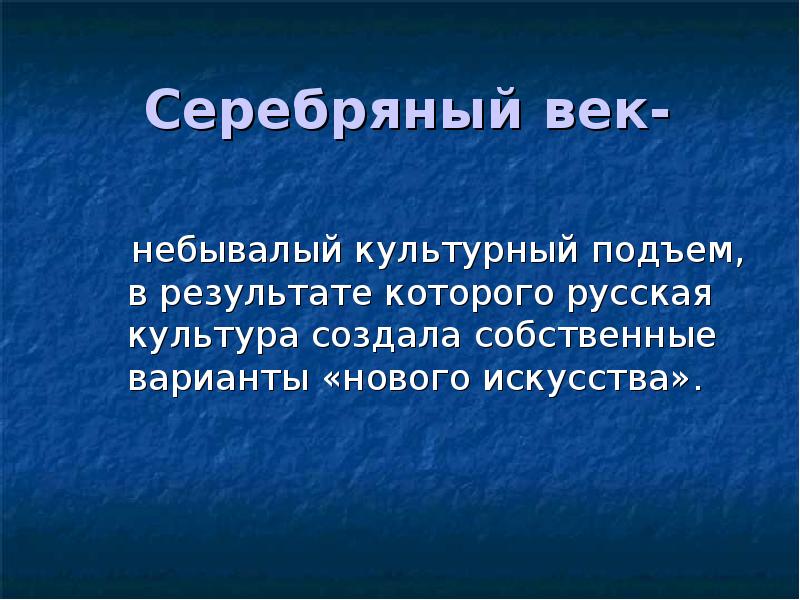 Серебряный век-

небывалый культурный подъем, в результате которого русская культура создала собственные варианты «нового искусства».